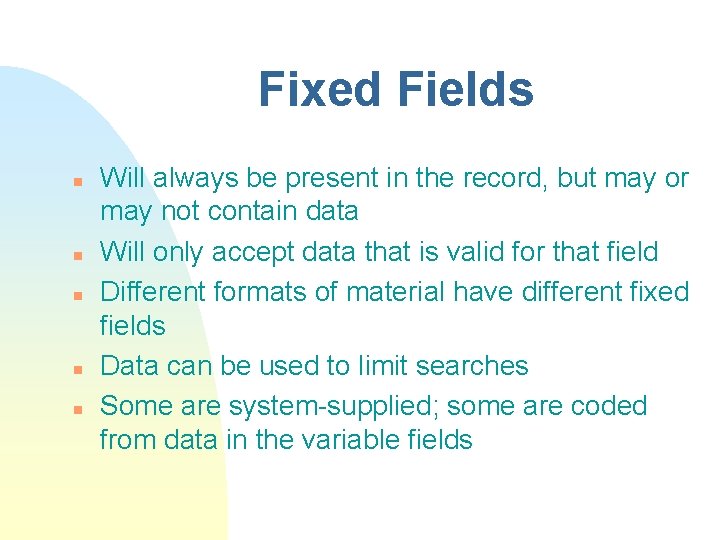 Fixed Fields

- Will always be present in the record, but may or may not contain data
- Will only accept data that is valid for that field
- Different formats of material have different fixed fields
- Data can be used to limit searches
- Some are system-supplied; some are coded from data in the variable fields